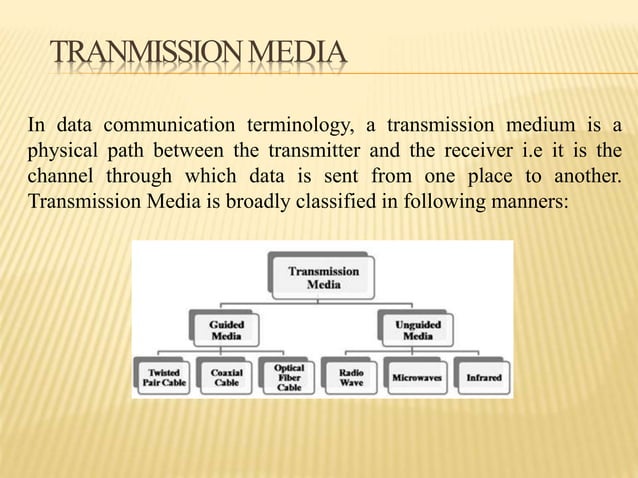 TRANMISSION MEDIA

In data communication terminology, a transmission medium is a physical path between the transmitter and the receiver i.e it is the channel through which data is sent from one place to another. Transmission Media is broadly classified in following manners:

Transmission Media

Guided Media

Unguided Media

Twisted Pair Cable

Coaxial Cable

Optical Fiber Cable

Radio Wave

Microwaves

Infrared